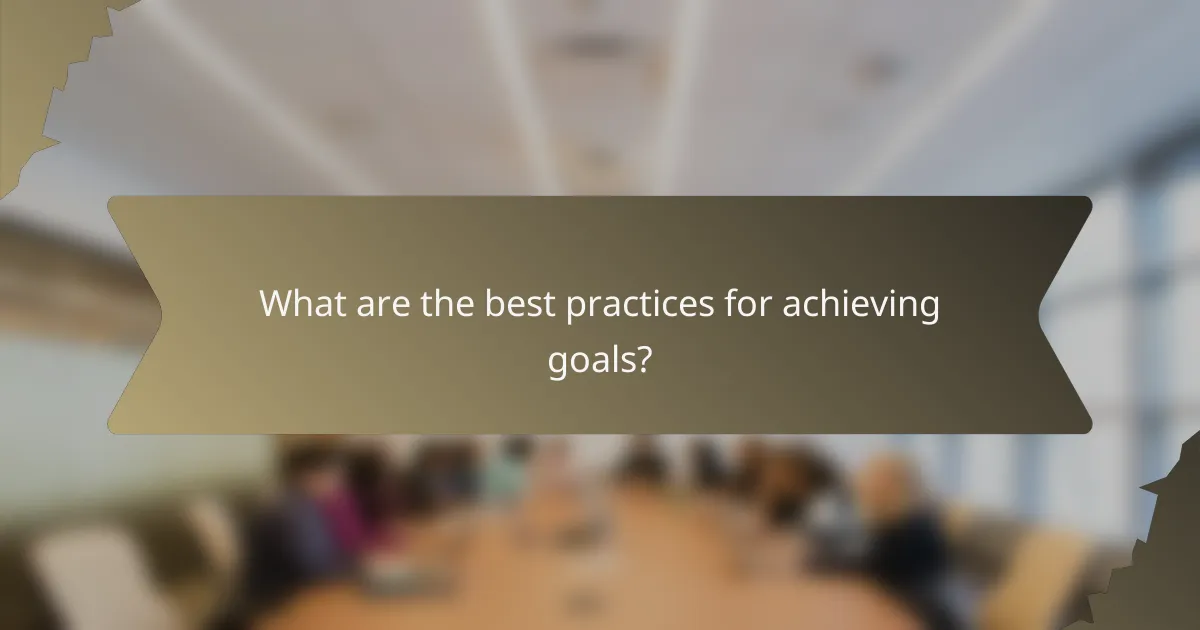 What are the best practices for achieving goals?